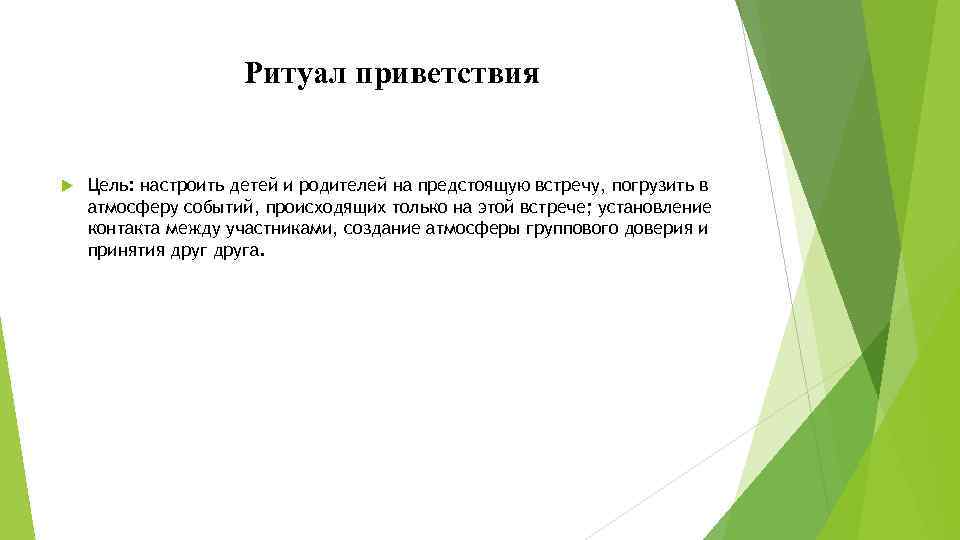 Ритуал приветствия

Цель: настроить детей и родителей на предстоящую встречу, погрузить в атмосферу событий, происходящих только на этой встрече; установление контакта между участниками, создание атмосферы группового доверия и принятия друг друга.